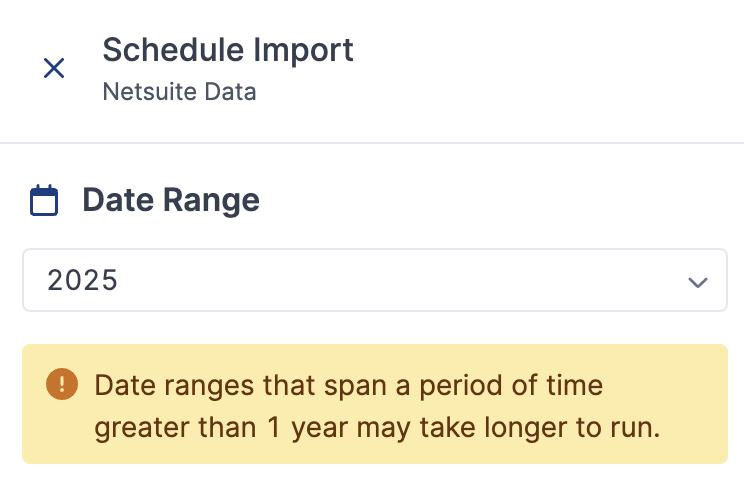 Schedule Import
Netsuite Data

Date Range

2025

Date ranges that span a period of time greater than 1 year may take longer to run.